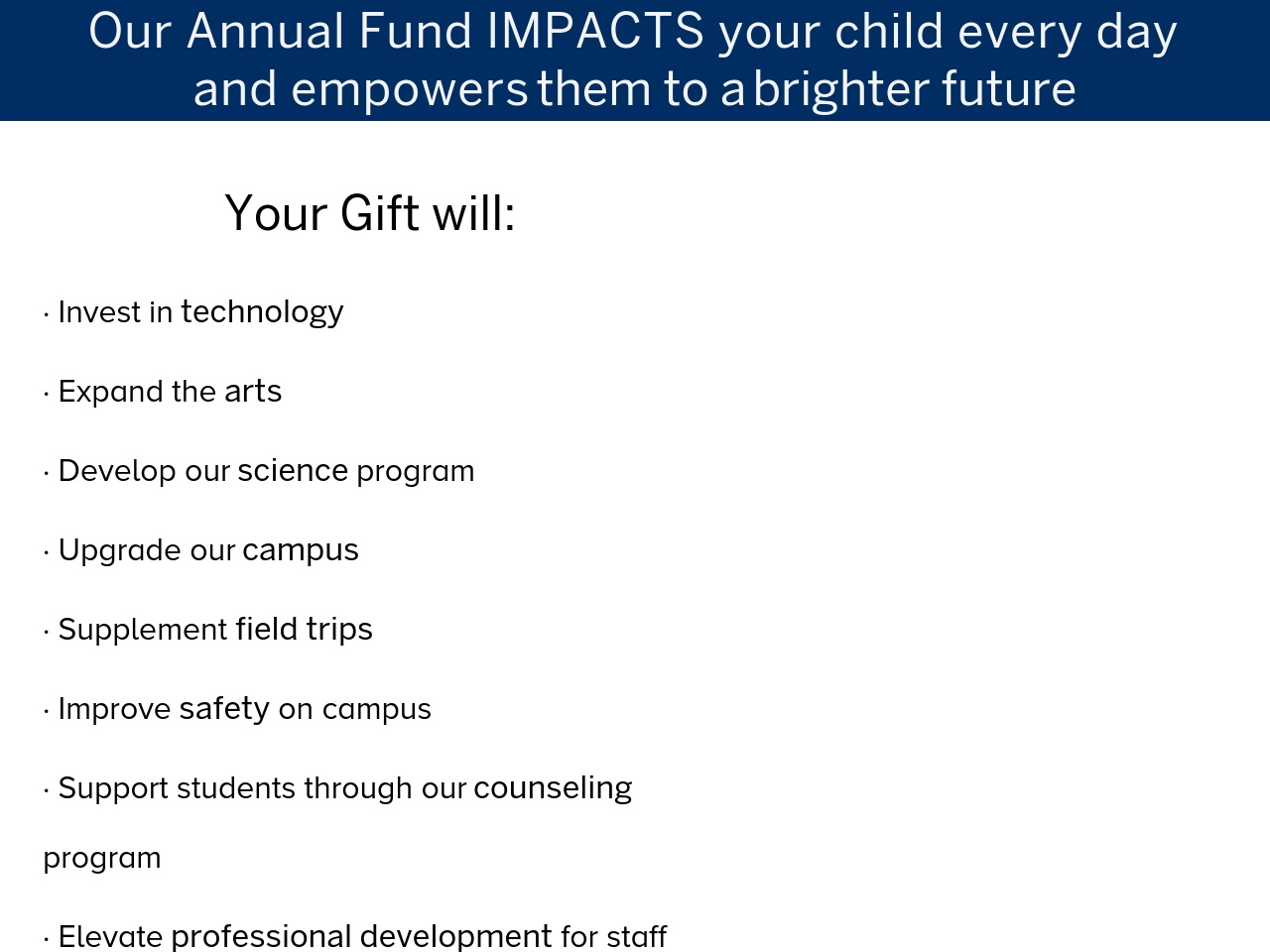 Our Annual Fund IMPACTS your child every day and empowers them to a brighter future

Your Gift will:

· Invest in technology

· Expand the arts

· Develop our science program

· Upgrade our campus

· Supplement field trips

· Improve safety on campus

· Support students through our counseling program

· Elevate professional development for staff